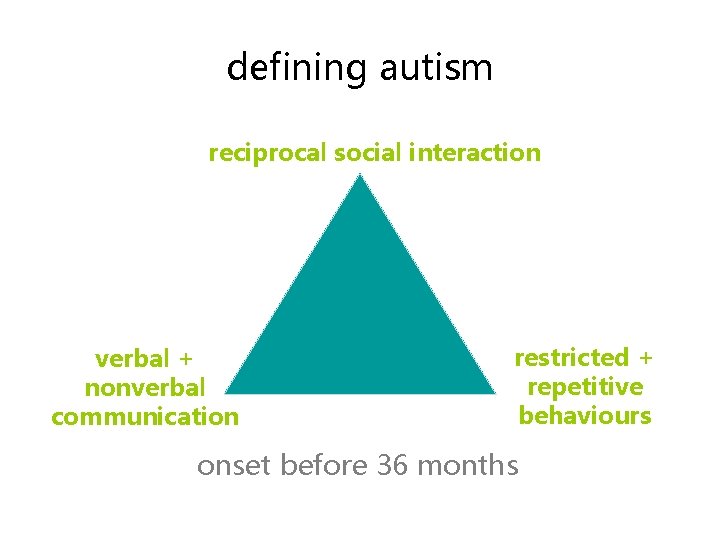 defining autism

reciprocal social interaction

verbal + nonverbal communication

restricted + repetitive behaviours

onset before 36 months